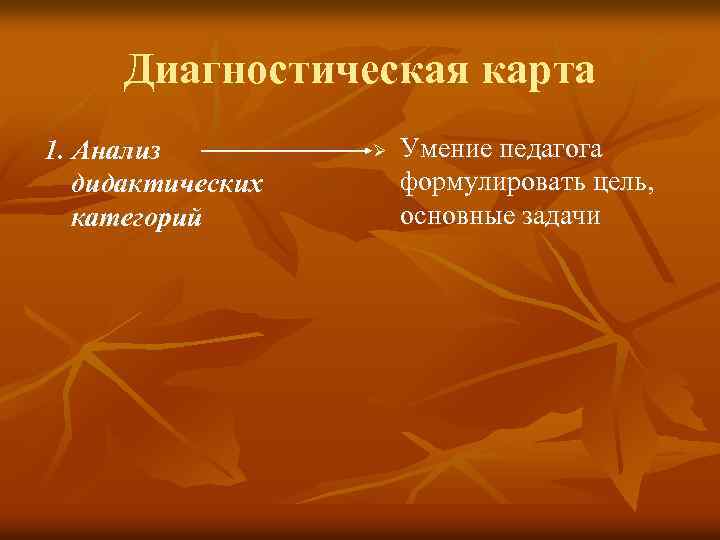 Диагностическая карта

1. Анализ дидактических категорий

Умение педагога формулировать цель, основные задачи